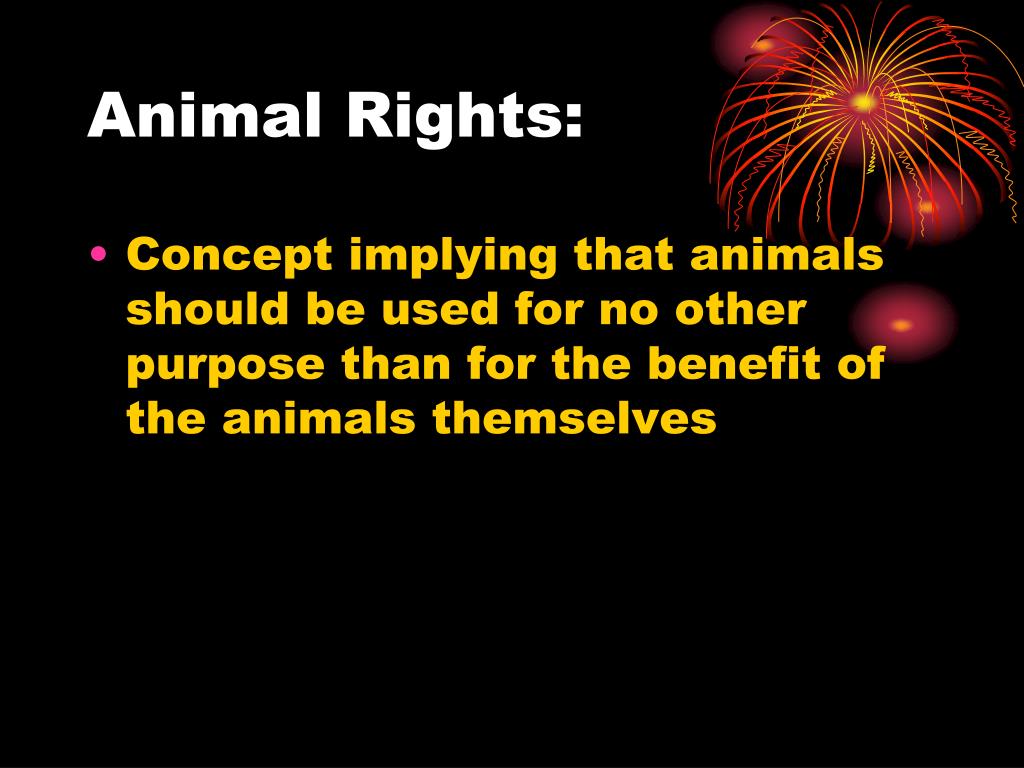 Animal Rights:

• Concept implying that animals should be used for no other purpose than for the benefit of the animals themselves